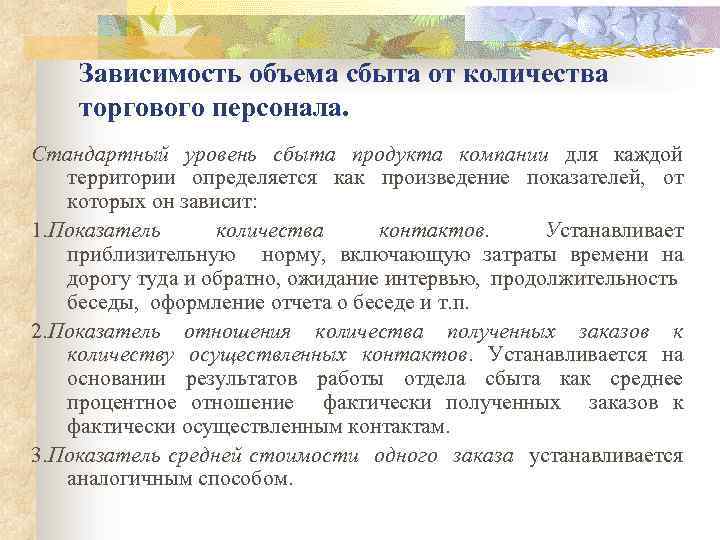 Зависимость объема сбыта от количества торгового персонала.

Стандартный уровень сбыта продукта компании для каждой территории определяется как произведение показателей, от которых он зависит:

1.Показатель количества контактов. Устанавливает приблизительную норму, включающую затраты времени на дорогу туда и обратно, ожидание интервью, продолжительность беседы, оформление отчета о беседе и т.п.

2.Показатель отношения количества полученных заказов к количеству осуществленных контактов. Устанавливается на основании результатов работы отдела сбыта как среднее процентное отношение фактически полученных заказов к фактически осуществленным контактам.

3.Показатель средней стоимости одного заказа устанавливается аналогичным способом.